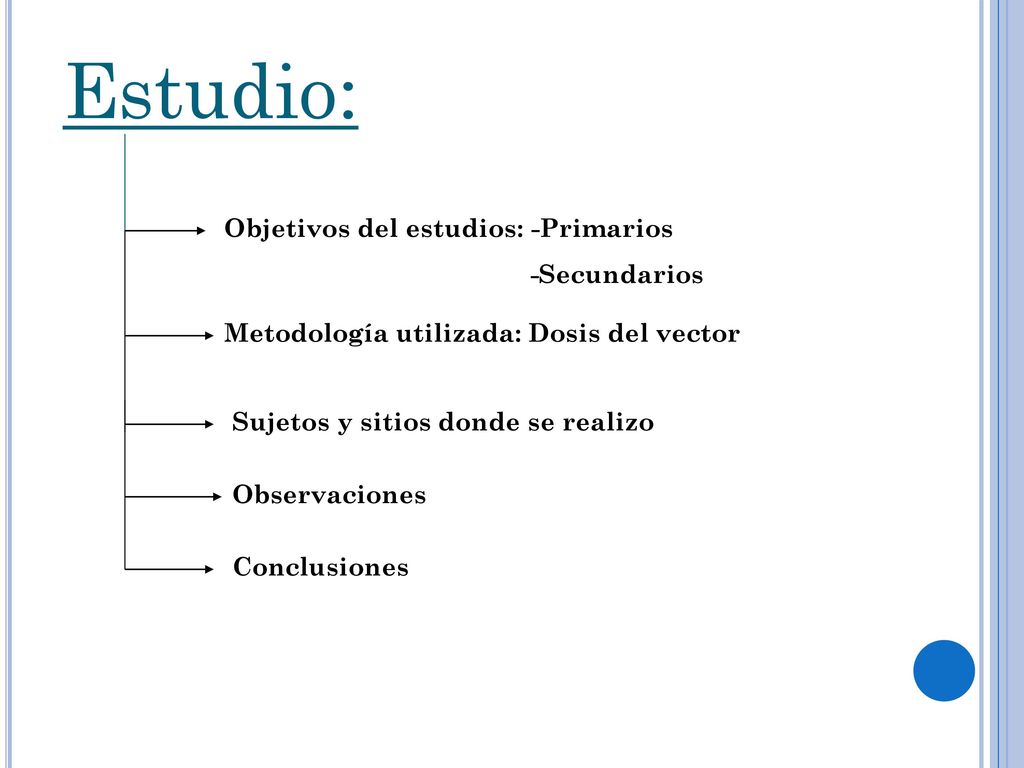 Estudio:

Objetivos del estudios: -Primarios

-Secundarios

Metodología utilizada: Dosis del vector

Sujetos y sitios donde se realizo

Observaciones

Conclusiones